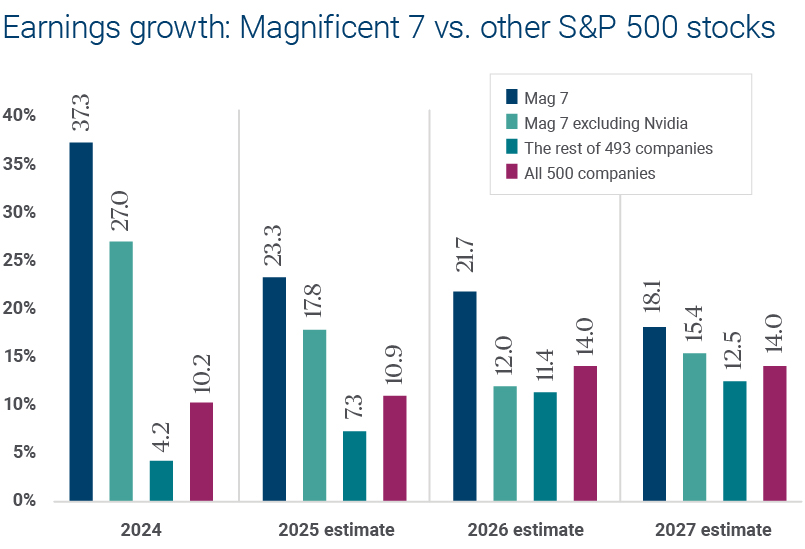 Earnings growth: Magnificent 7 vs. other S&P 500 stocks

Mag 7
Mag 7 excluding Nvidia
The rest of 493 companies
All 500 companies

40%
35%
30%
25%
20%
15%
10%
5%
0%

37.3
27.0
4.2
10.2

23.3
17.8
7.3
10.9

21.7
12.0
11.4
14.0

18.1
15.4
12.5
14.0

2024
2025 estimate
2026 estimate
2027 estimate